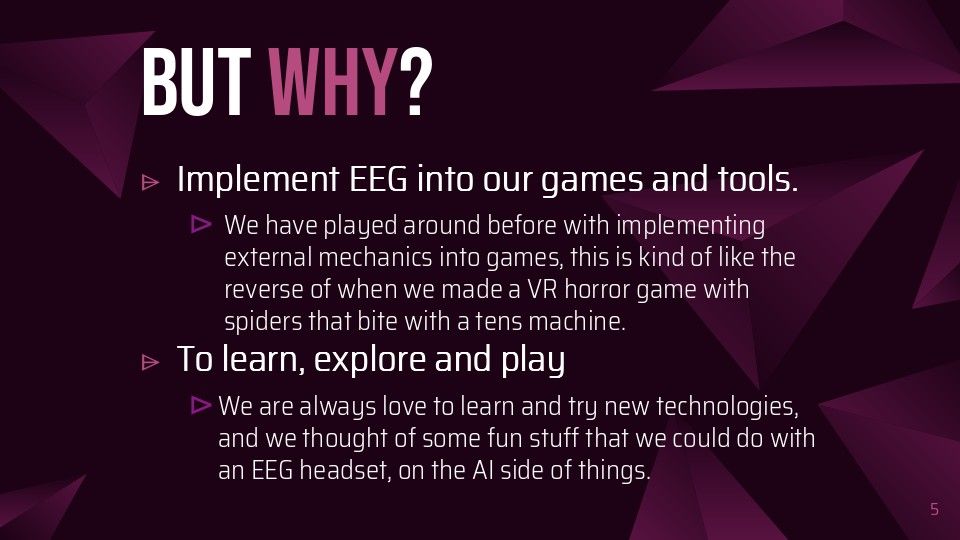 BUT WHY?

▹ Implement EEG into our games and tools.

▹ We have played around before with implementing external mechanics into games, this is kind of like the reverse of when we made a VR horror game with spiders that bite with a tens machine.

▹ To learn, explore and play

▹ We are always love to learn and try new technologies, and we thought of some fun stuff that we could do with an EEG headset, on the AI side of things.

5